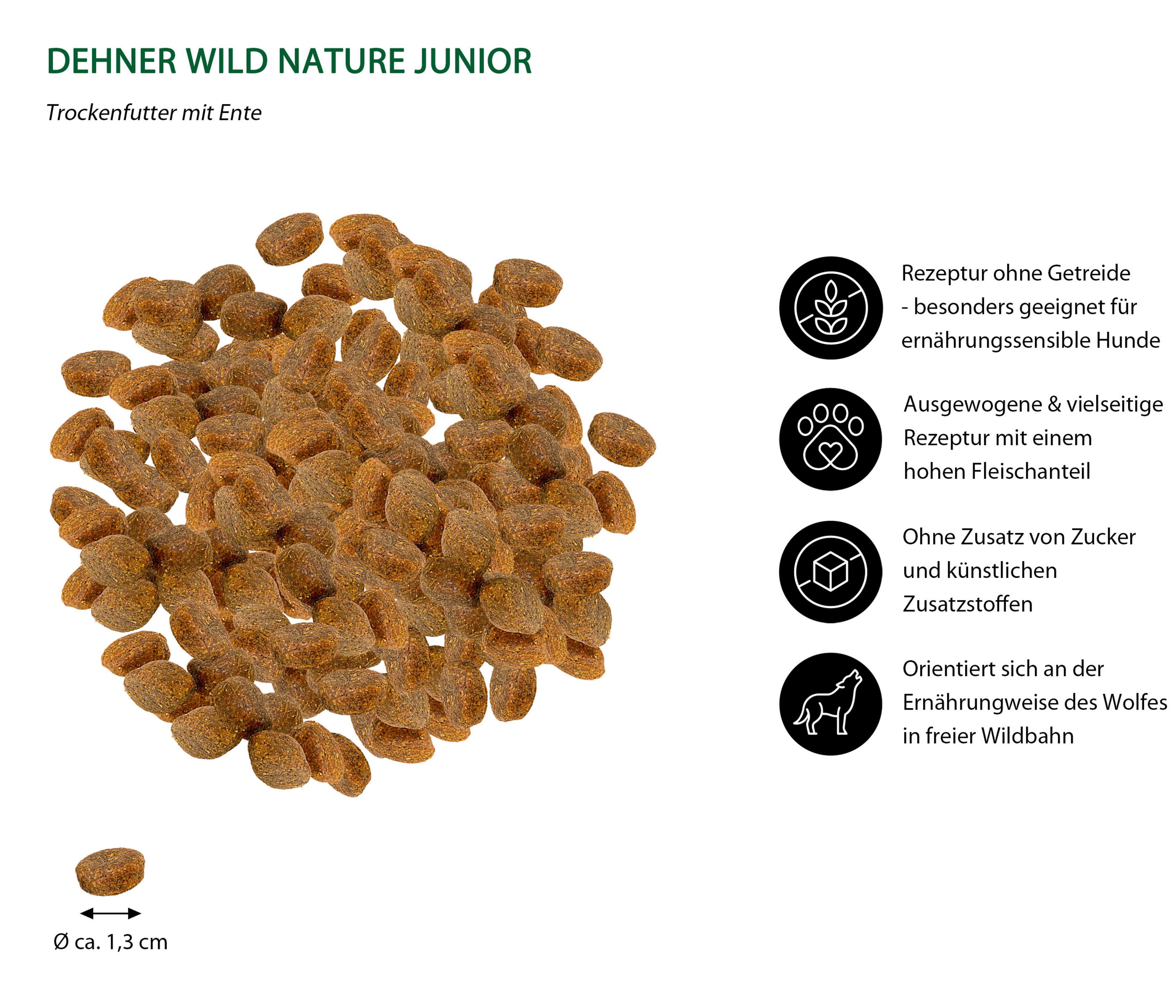 DEHNER WILD NATURE JUNIOR

Trockenfutter mit Ente

Rezeptur ohne Getreide - besonders geeignet für ernährungssensible Hunde

Ausgewogene & vielseitige Rezeptur mit einem hohen Fleischanteil

Ohne Zusatz von Zucker und künstlichen Zusatzstoffen

Orientiert sich an der Ernährungweise des Wolfes in freier Wildbahn

Ø ca. 1,3 cm